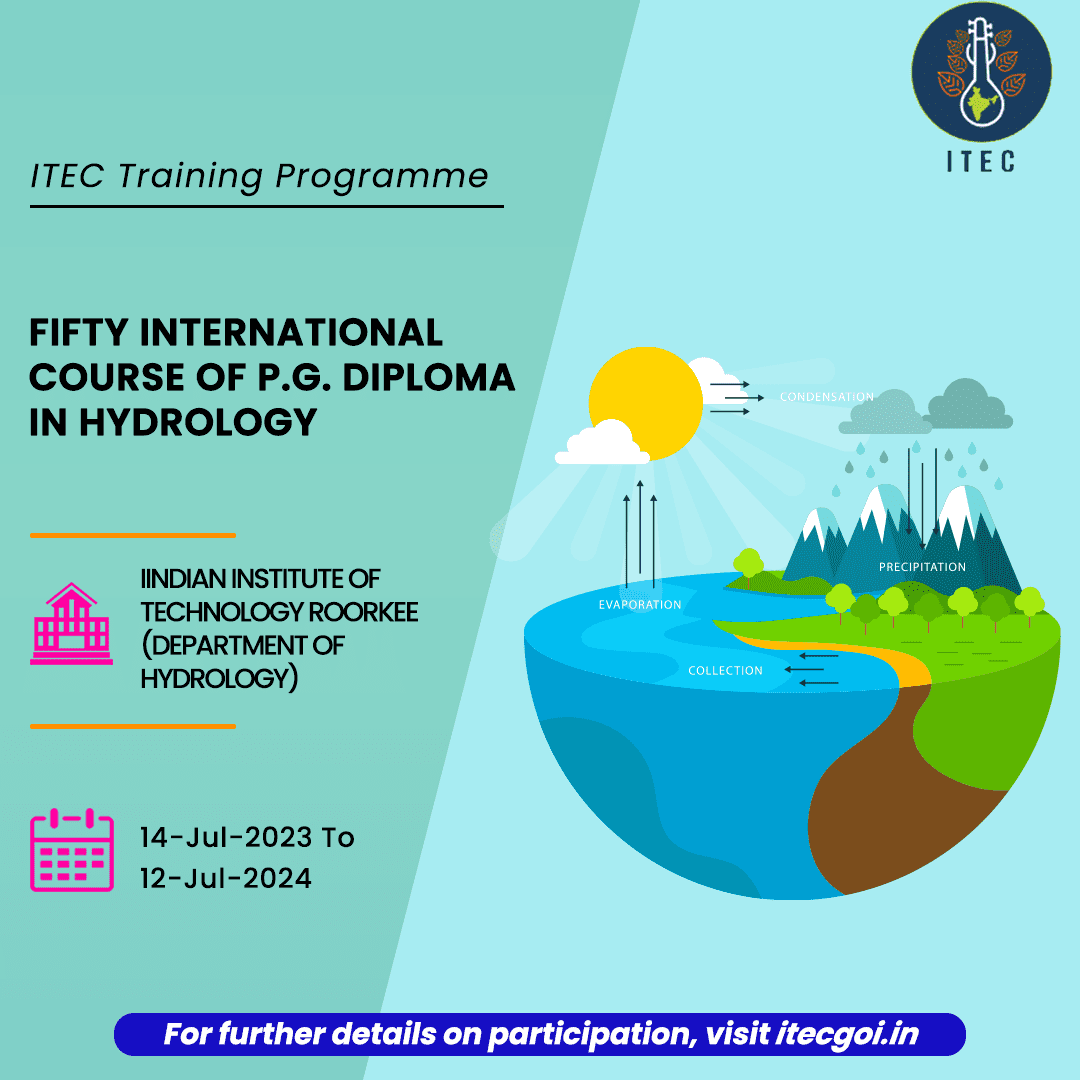 ITEC

ITEC Training Programme

FIFTY INTERNATIONAL COURSE OF P.G. DIPLOMA IN HYDROLOGY

IINDIAN INSTITUTE OF TECHNOLOGY ROORKEE (DEPARTMENT OF HYDROLOGY)

14-Jul-2023 To 12-Jul-2024

CONDENSATION

PRECIPITATION

EVAPORATION

COLLECTION

For further details on participation, visit itecgoi.in